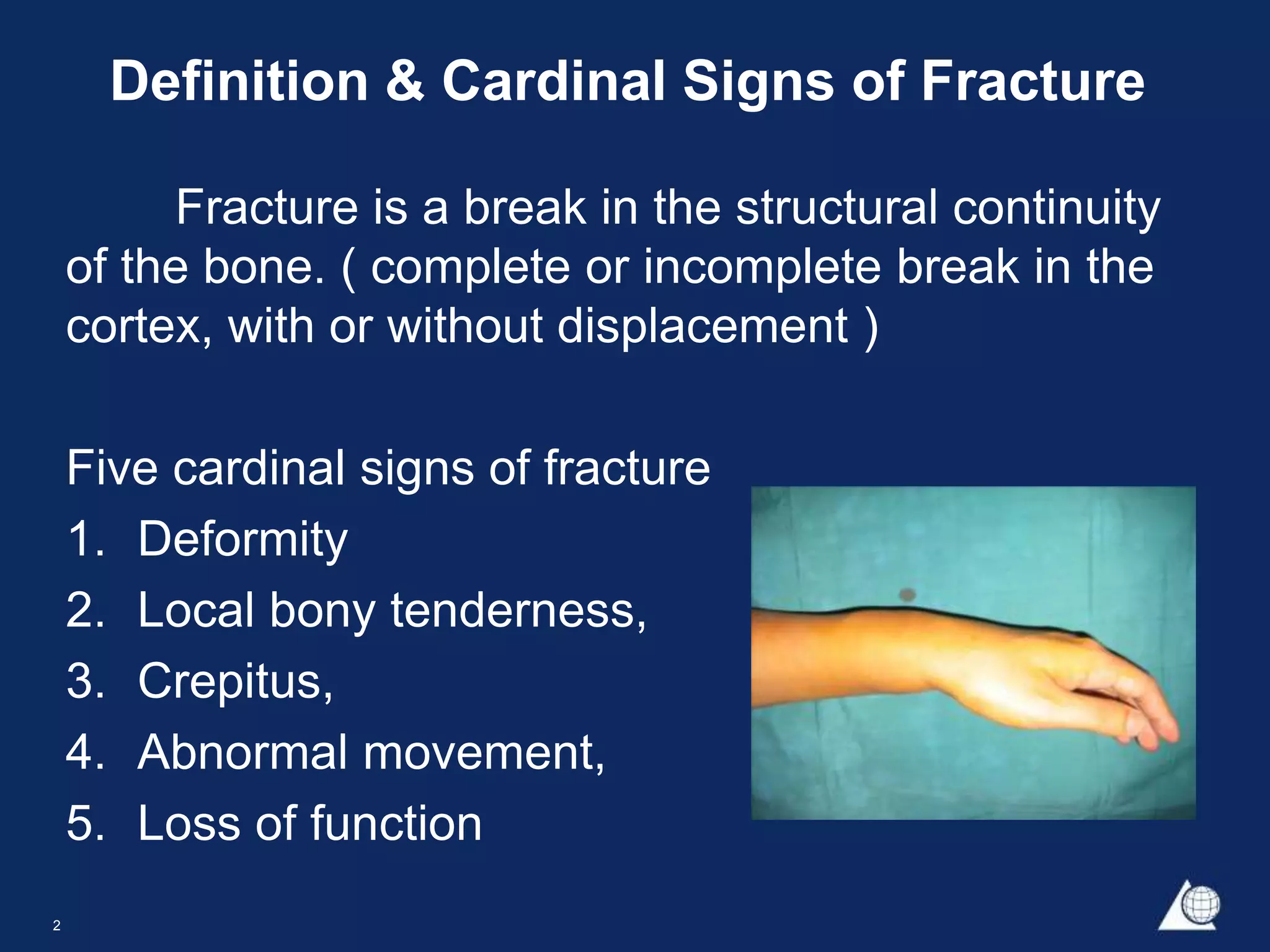 Definition & Cardinal Signs of Fracture

Fracture is a break in the structural continuity of the bone. ( complete or incomplete break in the cortex, with or without displacement )

Five cardinal signs of fracture
1. Deformity
2. Local bony tenderness,
3. Crepitus,
4. Abnormal movement,
5. Loss of function

2